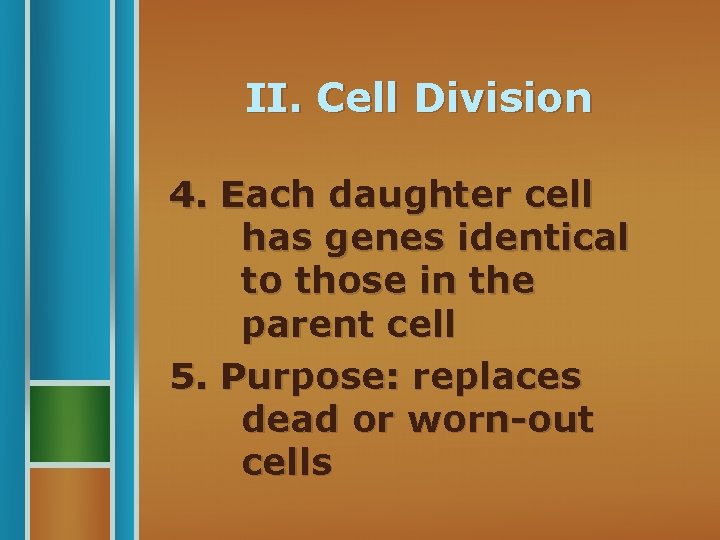 II. Cell Division

4. Each daughter cell has genes identical to those in the parent cell

5. Purpose: replaces dead or worn-out cells